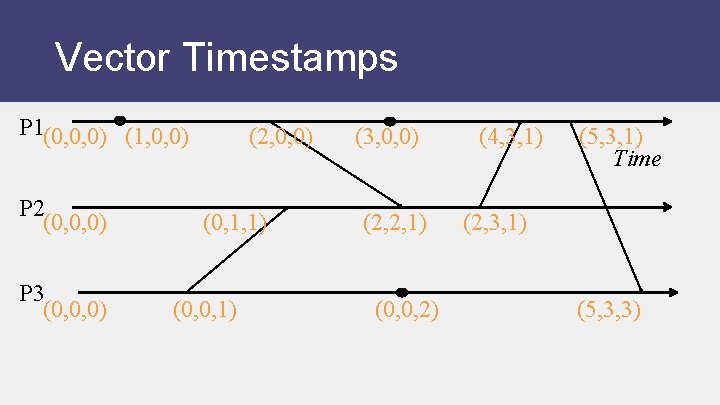 Vector Timestamps

P1 (0,0,0) (1,0,0) (2,0,0) (3,0,0) (4,3,1) (5,3,1)

Time

P2 (0,0,0) (0,1,1) (2,2,1) (2,3,1)

P3 (0,0,0) (0,0,1) (0,0,2) (5,3,3)